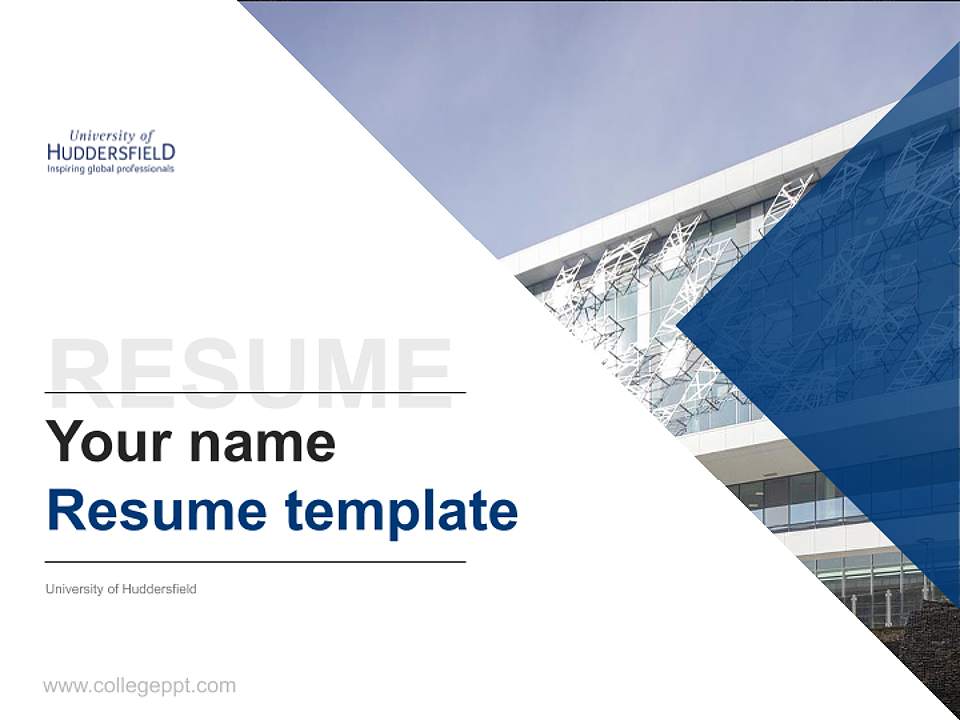 University of
HUDDERSFIELD
Inspiring global professionals

RESUME

Your name

Resume template

University of Huddersfield

www.collegeppt.com